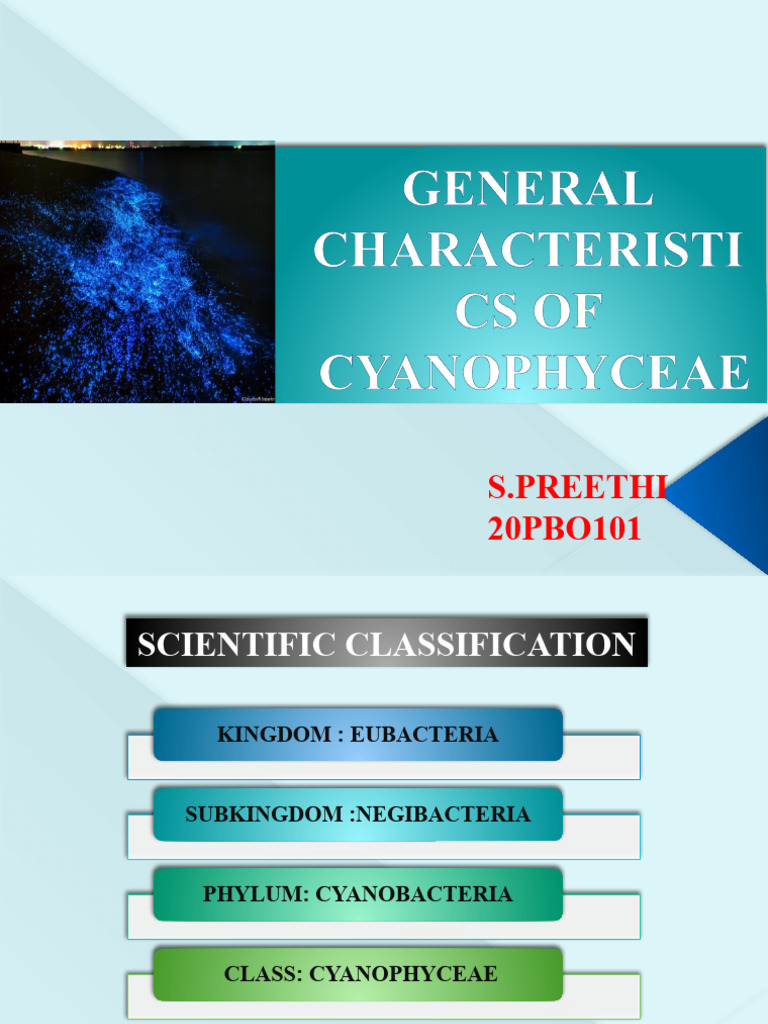 GENERAL CHARACTERISTI CS OF CYANOPHYCEAE

S.PREETHI
20PBO101

SCIENTIFIC CLASSIFICATION

KINGDOM : EUBACTERIA

SUBKINGDOM :NEGIBACTERIA

PHYLUM: CYANOBACTERIA

CLASS: CYANOPHYCEAE